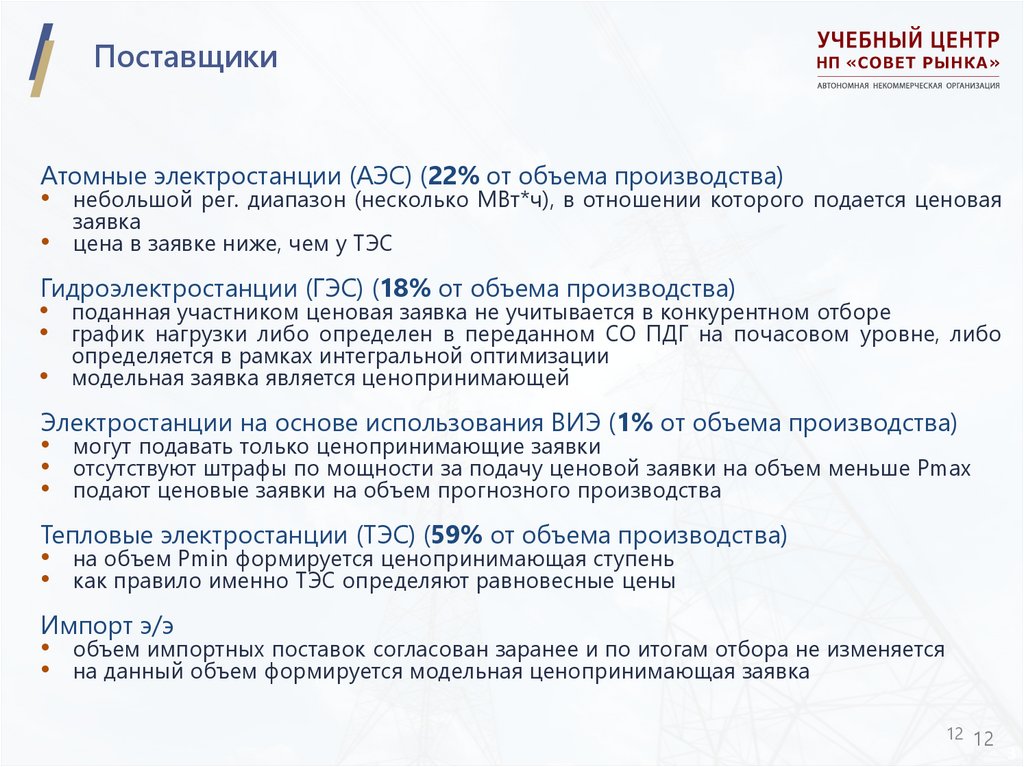 Поставщики

УЧЕБНЫЙ ЦЕНТР
НП «СОВЕТ РЫНКА»
АВТОНОМНАЯ НЕКОММЕРЧЕСКАЯ ОРГАНИЗАЦИЯ

Атомные электростанции (АЭС) (22% от объема производства)
• небольшой рег. диапазон (несколько МВт*ч), в отношении которого подается ценовая заявка
• цена в заявке ниже, чем у ТЭС

Гидроэлектростанции (ГЭС) (18% от объема производства)
• поданная участником ценовая заявка не учитывается в конкурентном отборе
• график нагрузки либо определен в переданном СО ПДГ на почасовом уровне, либо определяется в рамках интегральной оптимизации
• модельная заявка является ценопринимающей

Электростанции на основе использования ВИЭ (1% от объема производства)
• могут подавать только ценопринимающие заявки
• отсутствуют штрафы по мощности за подачу ценовой заявки на объем меньше Pmax
• подают ценовые заявки на объем прогнозного производства

Тепловые электростанции (ТЭС) (59% от объема производства)
• на объем Pmin формируется ценопринимающая ступень
• как правило именно ТЭС определяют равновесные цены

Импорт э/э
• объем импортных поставок согласован заранее и по итогам отбора не изменяется
• на данный объем формируется модельная ценопринимающая заявка

12 12